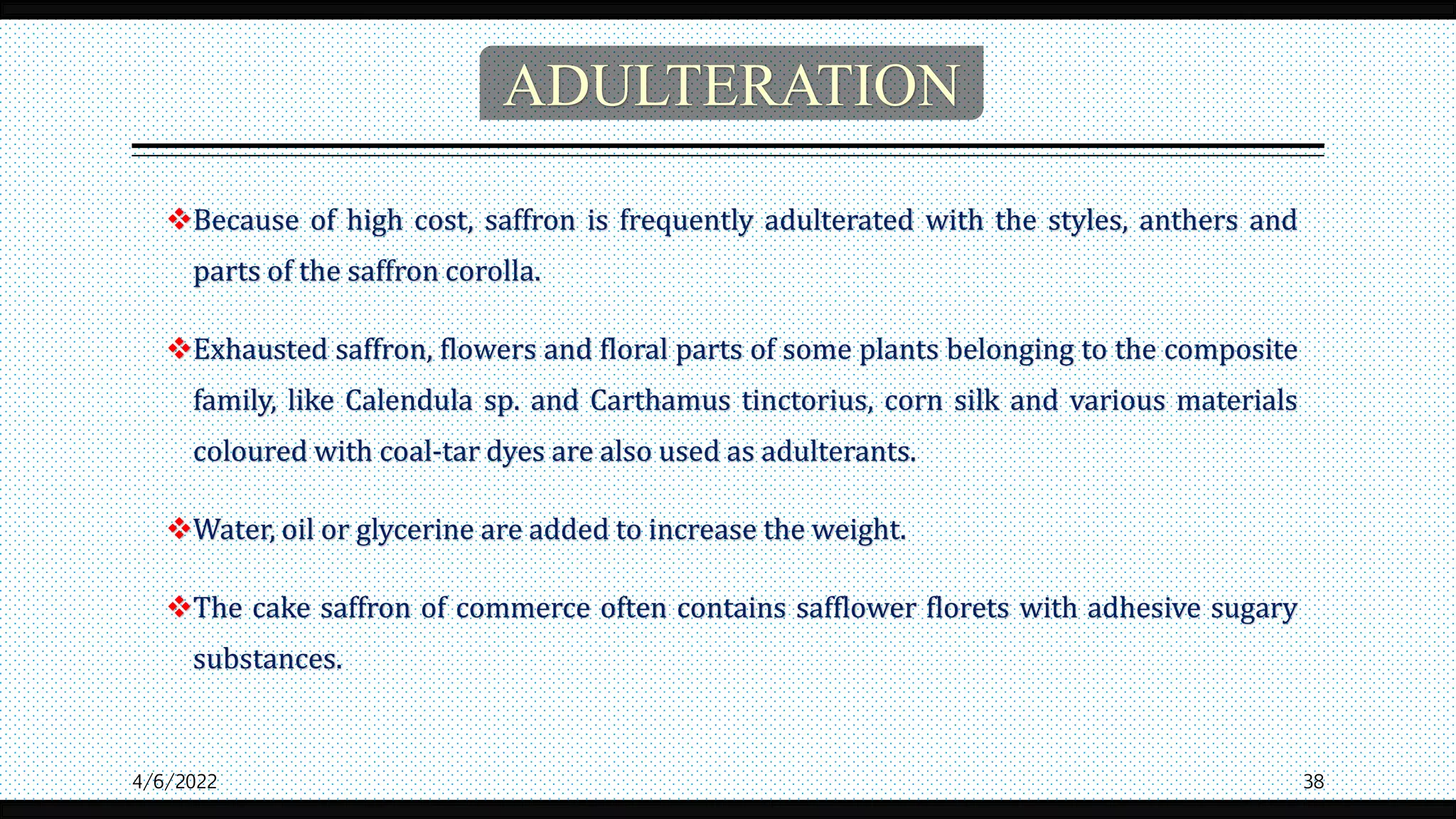 ADULTERATION

❖Because of high cost, saffron is frequently adulterated with the styles, anthers and parts of the saffron corolla.

❖Exhausted saffron, flowers and floral parts of some plants belonging to the composite family, like Calendula sp. and Carthamus tinctorius, corn silk and various materials coloured with coal-tar dyes are also used as adulterants.

❖Water, oil or glycerine are added to increase the weight.

❖The cake saffron of commerce often contains safflower florets with adhesive sugary substances.

4/6/2022

38